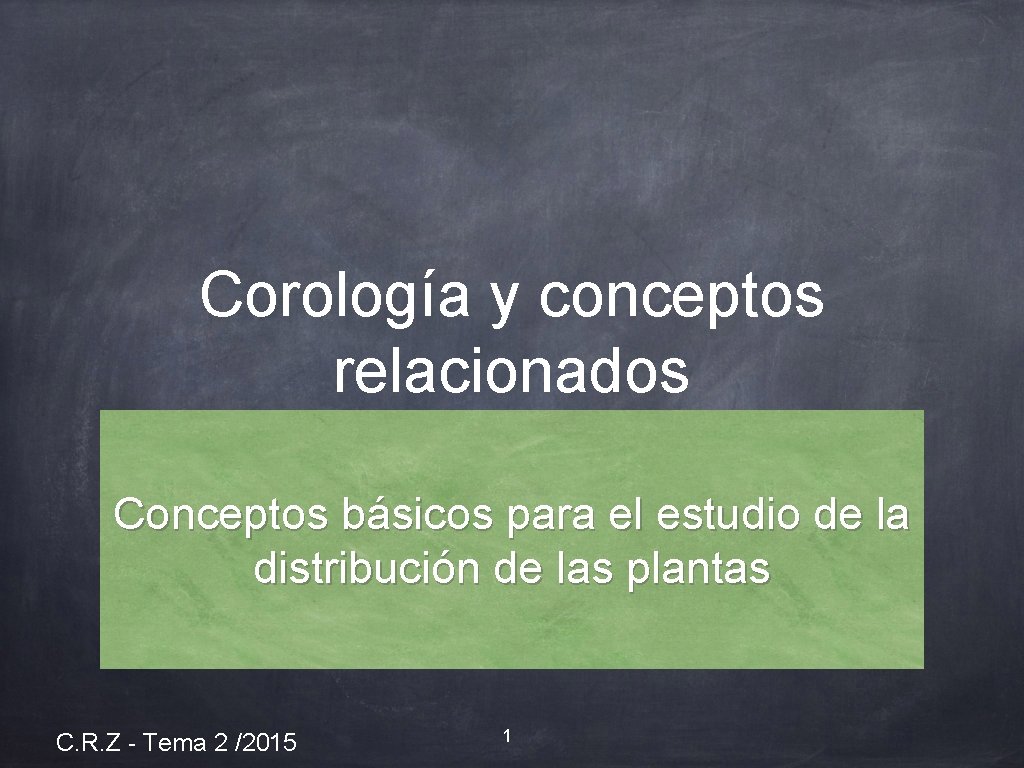 Corología y conceptos relacionados

Conceptos básicos para el estudio de la distribución de las plantas

C.R.Z - Tema 2 /2015

1